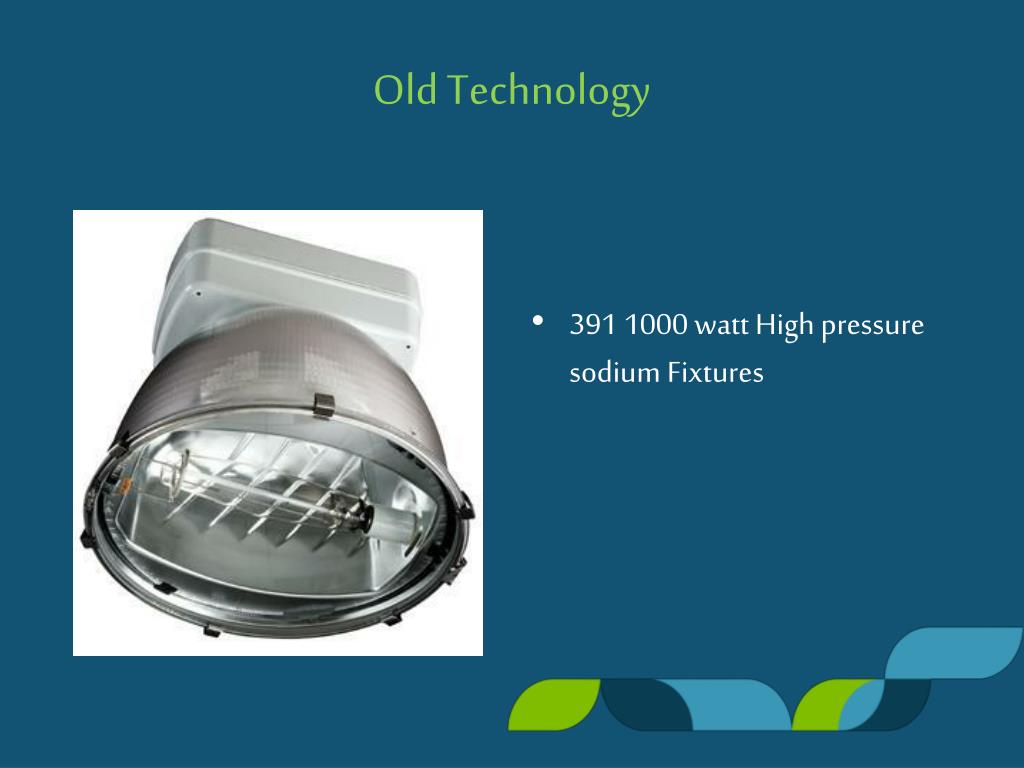 Old Technology

• 391 1000 watt High pressure sodium Fixtures